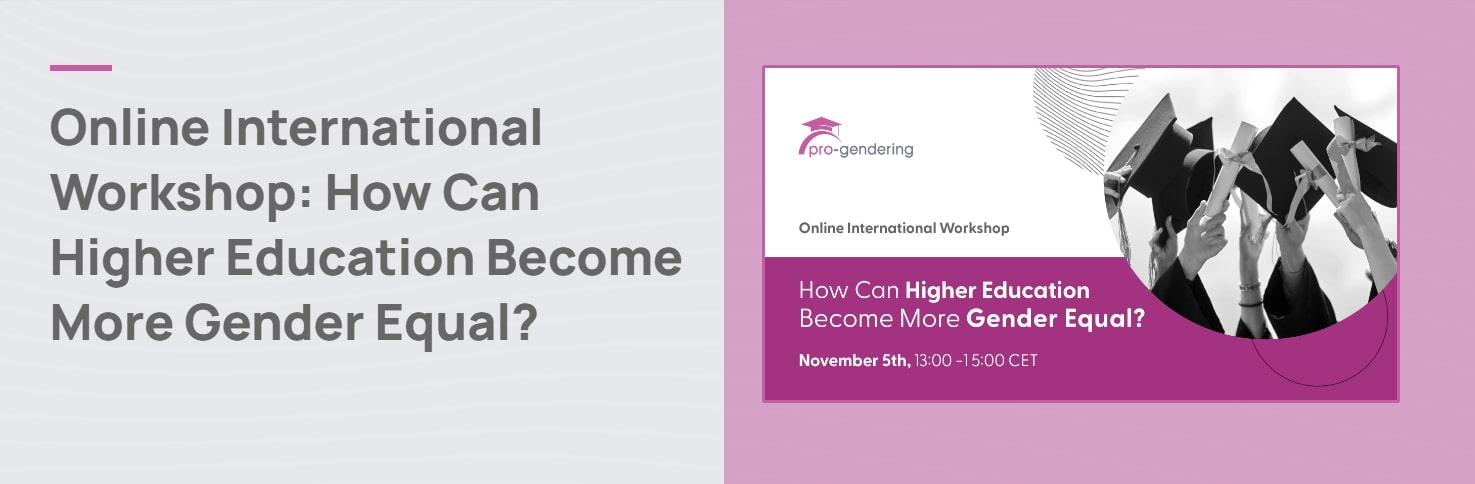 Online International Workshop: How Can Higher Education Become More Gender Equal?

pro-gendering

Online International Workshop

How Can Higher Education Become More Gender Equal?

November 5th, 13:00 -15:00 CET